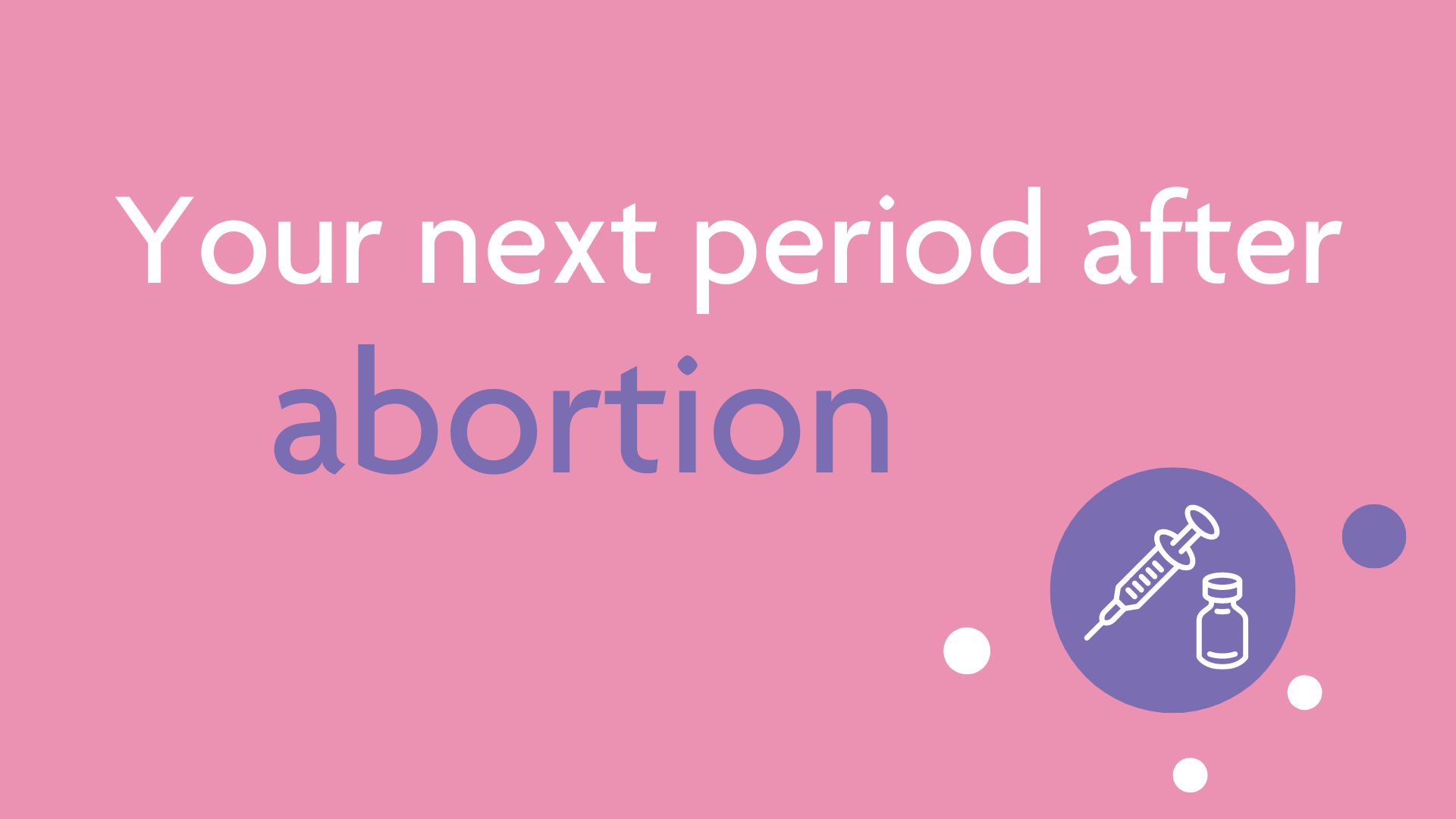 Your next period after abortion